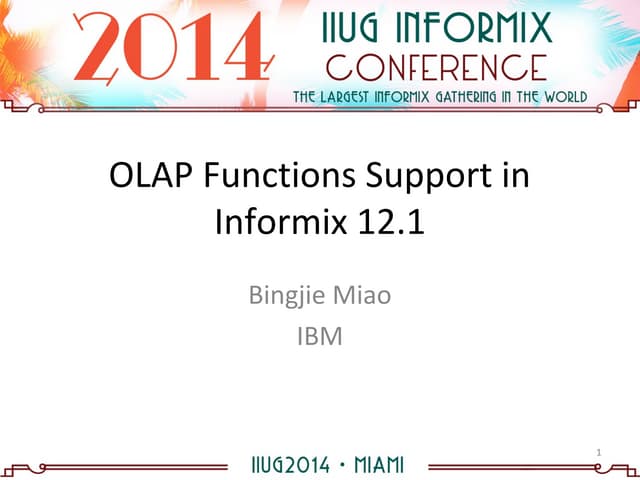 2014 IIUG INFORMIX CONFERENCE
THE LARGEST INFORMIX GATHERING IN THE WORLD

OLAP Functions Support in Informix 12.1

Bingjie Miao
IBM

1

IIUG2014 • MIAMI